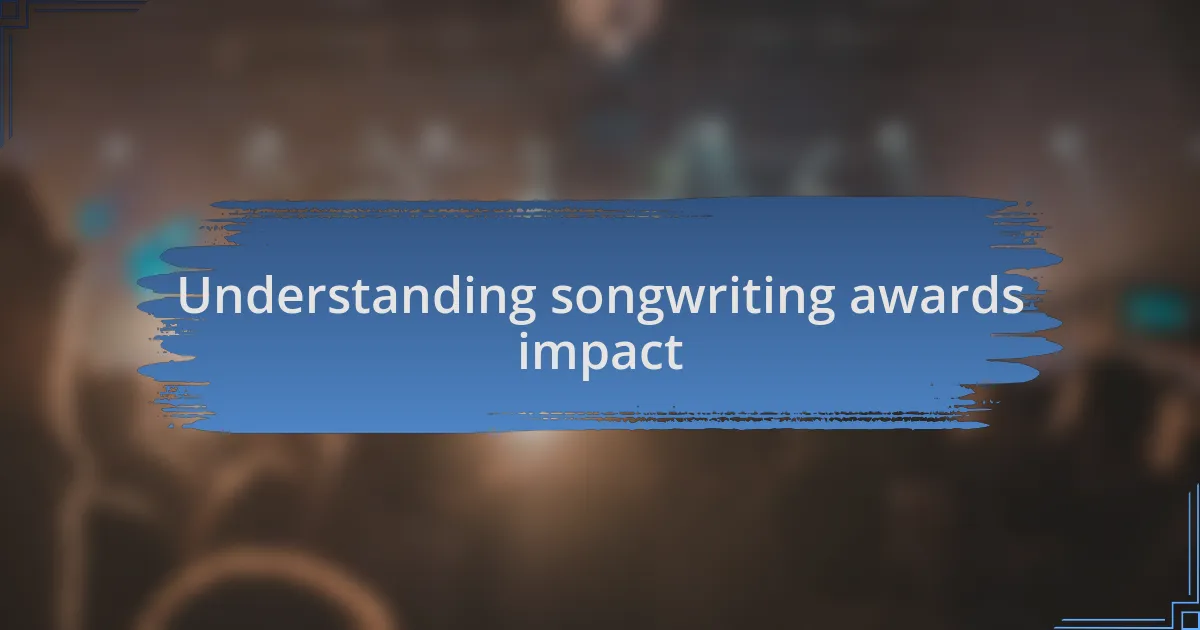 Understanding songwriting awards impact